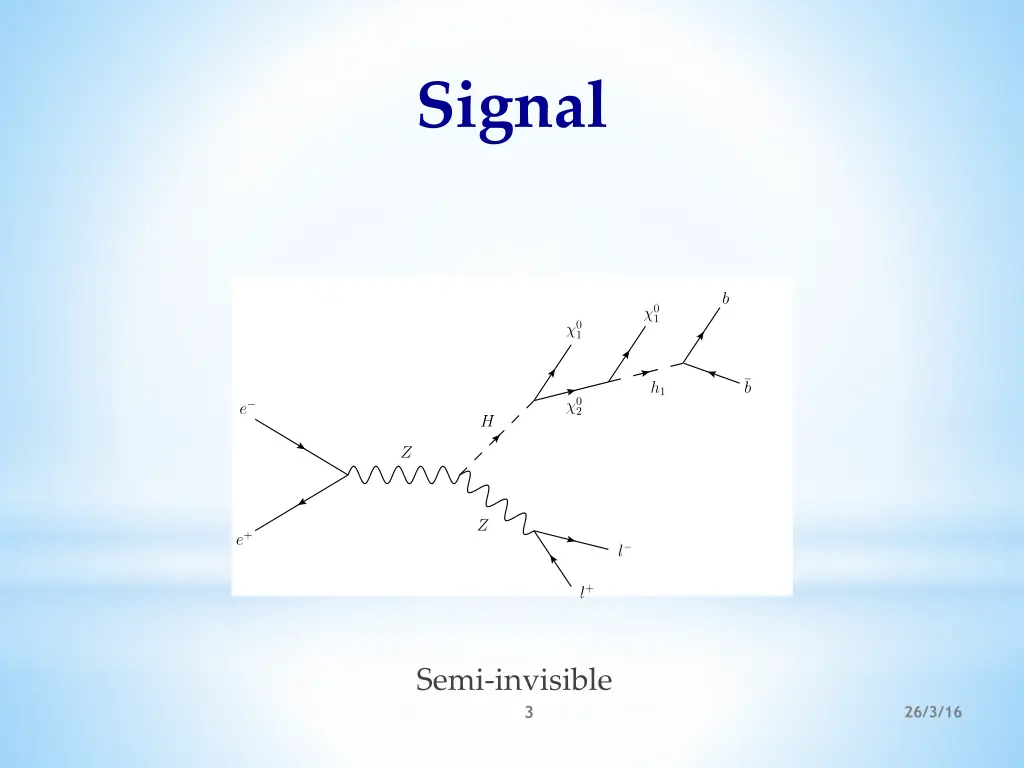 Signal

$b$

$\chi_1^0$

$\chi_1^0$

$h_1$

$\bar{b}$

$e^-$

$\chi_2^0$

$H$

$Z$

$Z$

$e^+$

$l^-$

$l^+$

Semi-invisible

3

26/3/16